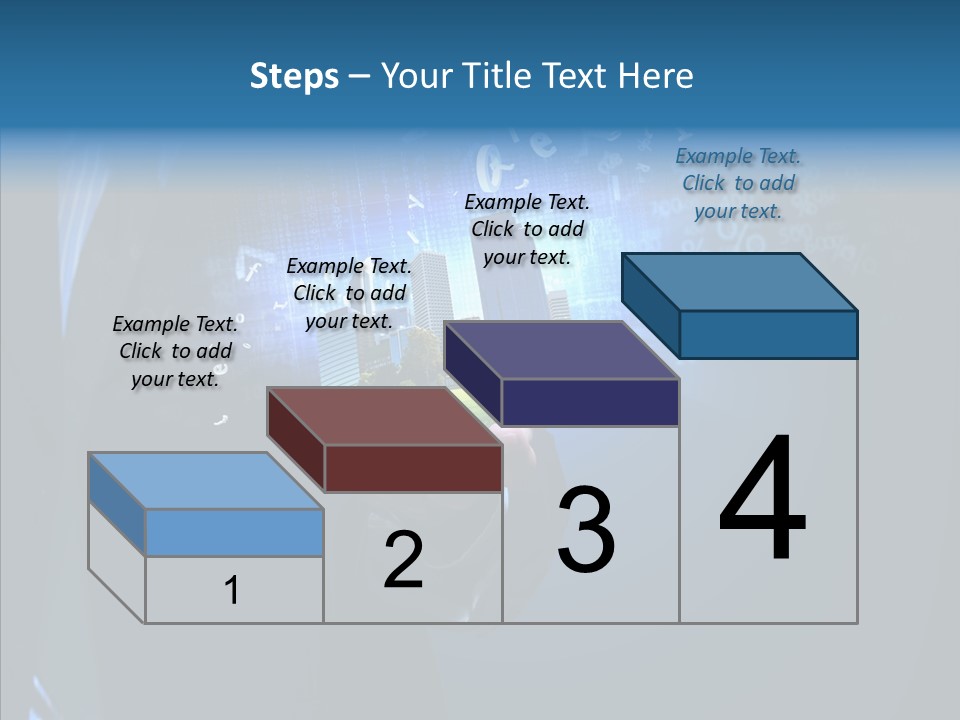 Steps – Your Title Text Here

Example Text. Click to add your text.

Example Text. Click to add your text.

Example Text. Click to add your text.

Example Text. Click to add your text.

1

2

3

4